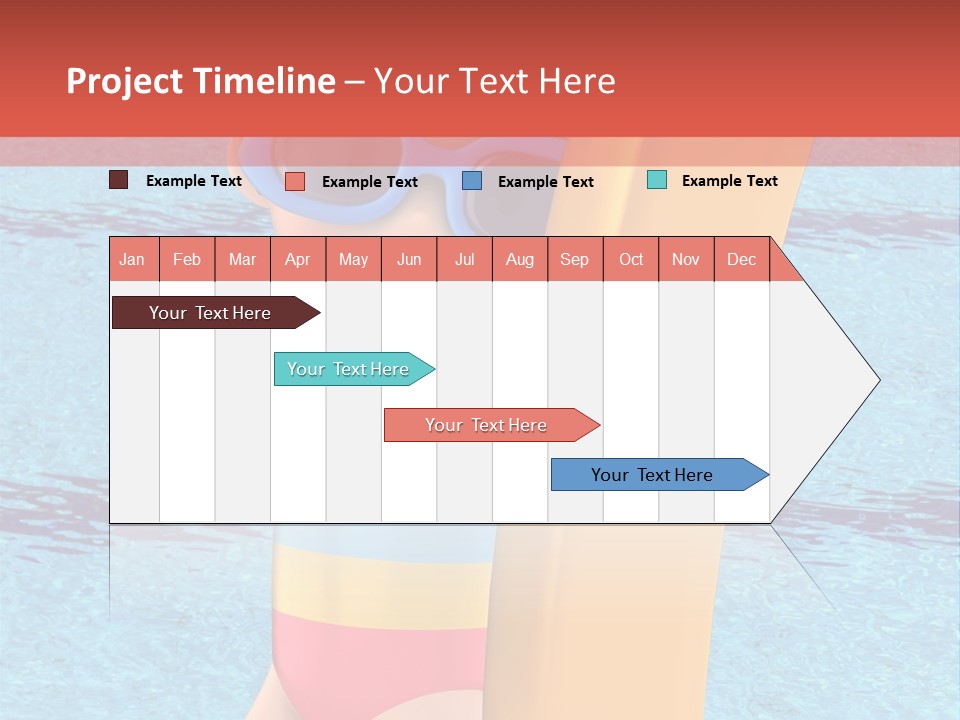 Project Timeline – Your Text Here

Example Text Example Text Example Text Example Text

| Jan | Feb | Mar | Apr | May | Jun | Jul | Aug | Sep | Oct | Nov | Dec |
|---|---|---|---|---|---|---|---|---|---|---|---|

Your Text Here

Your Text Here

Your Text Here

Your Text Here